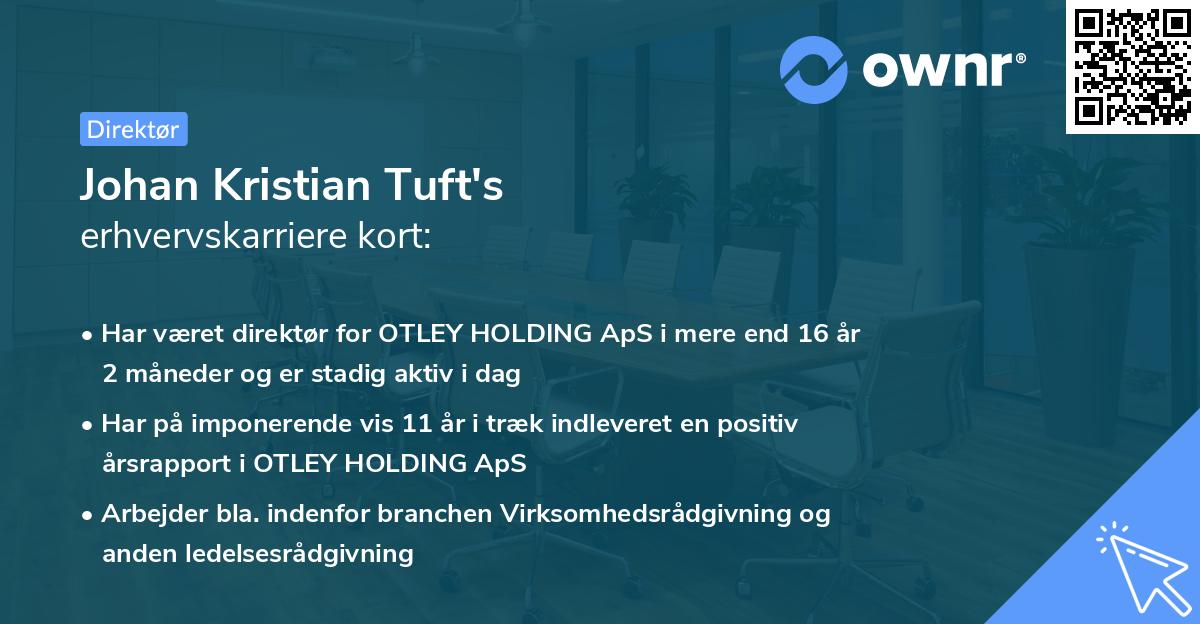 ownr®

Direktør

Johan Kristian Tuft's
erhvervskarriere kort:

• Har været direktør for OTLEY HOLDING ApS i mere end 16 år 2 måneder og er stadig aktiv i dag

• Har på imponerende vis 11 år i træk indleveret en positiv årsrapport i OTLEY HOLDING ApS

• Arbejder bla. indenfor branchen Virksomhedsrådgivning og anden ledelsesrådgivning